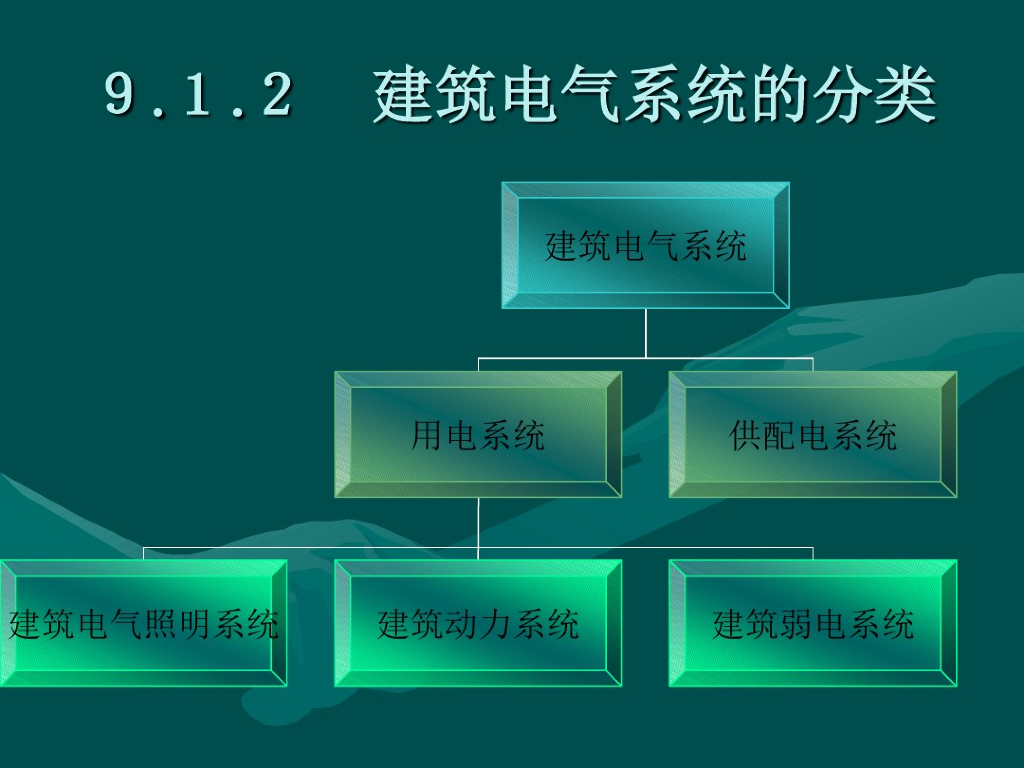 9.1.2　建筑电气系统的分类

建筑电气系统

用电系统

供配电系统

建筑电气照明系统

建筑动力系统

建筑弱电系统